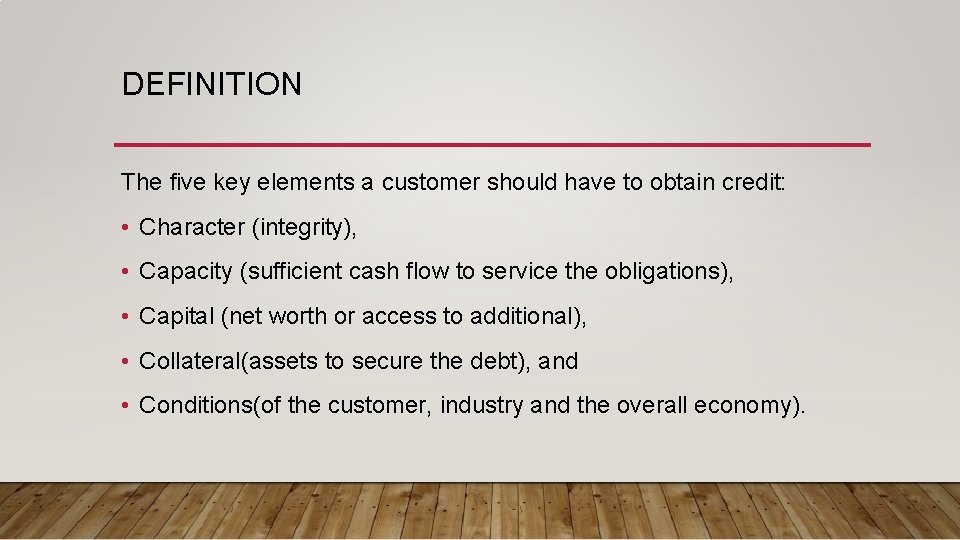 DEFINITION

The five key elements a customer should have to obtain credit:

• Character (integrity),

• Capacity (sufficient cash flow to service the obligations),

• Capital (net worth or access to additional),

• Collateral(assets to secure the debt), and

• Conditions(of the customer, industry and the overall economy).